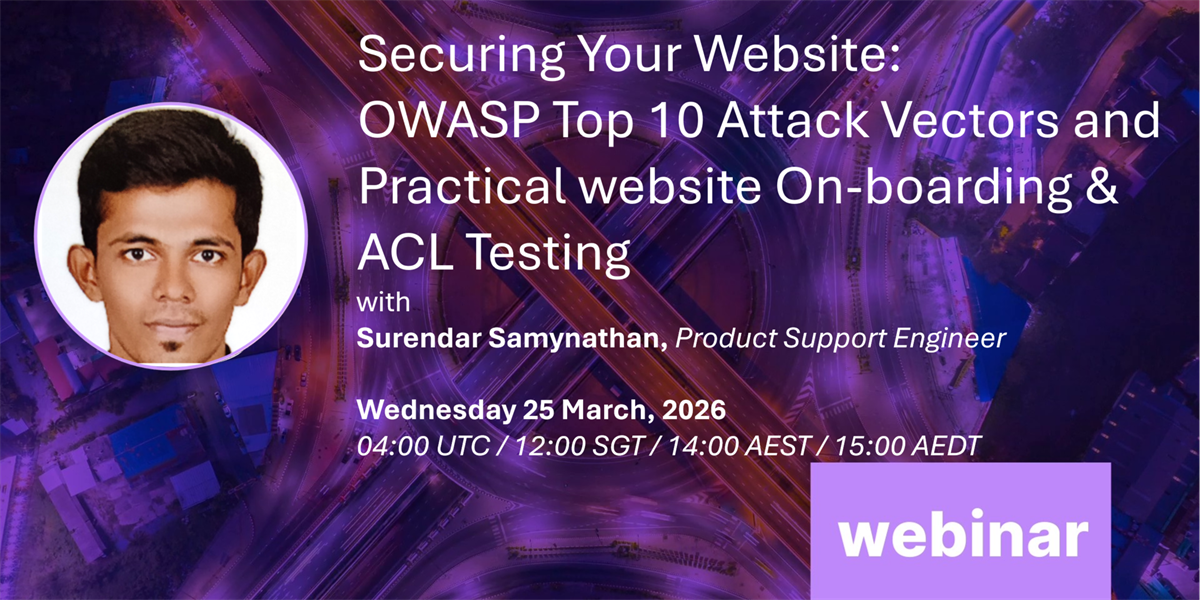 Securing Your Website: OWASP Top 10 Attack Vectors and Practical website On-boarding & ACL Testing

with

Surendar Samynathan, Product Support Engineer

Wednesday 25 March, 2026

04:00 UTC / 12:00 SGT / 14:00 AEST / 15:00 AEDT

webinar